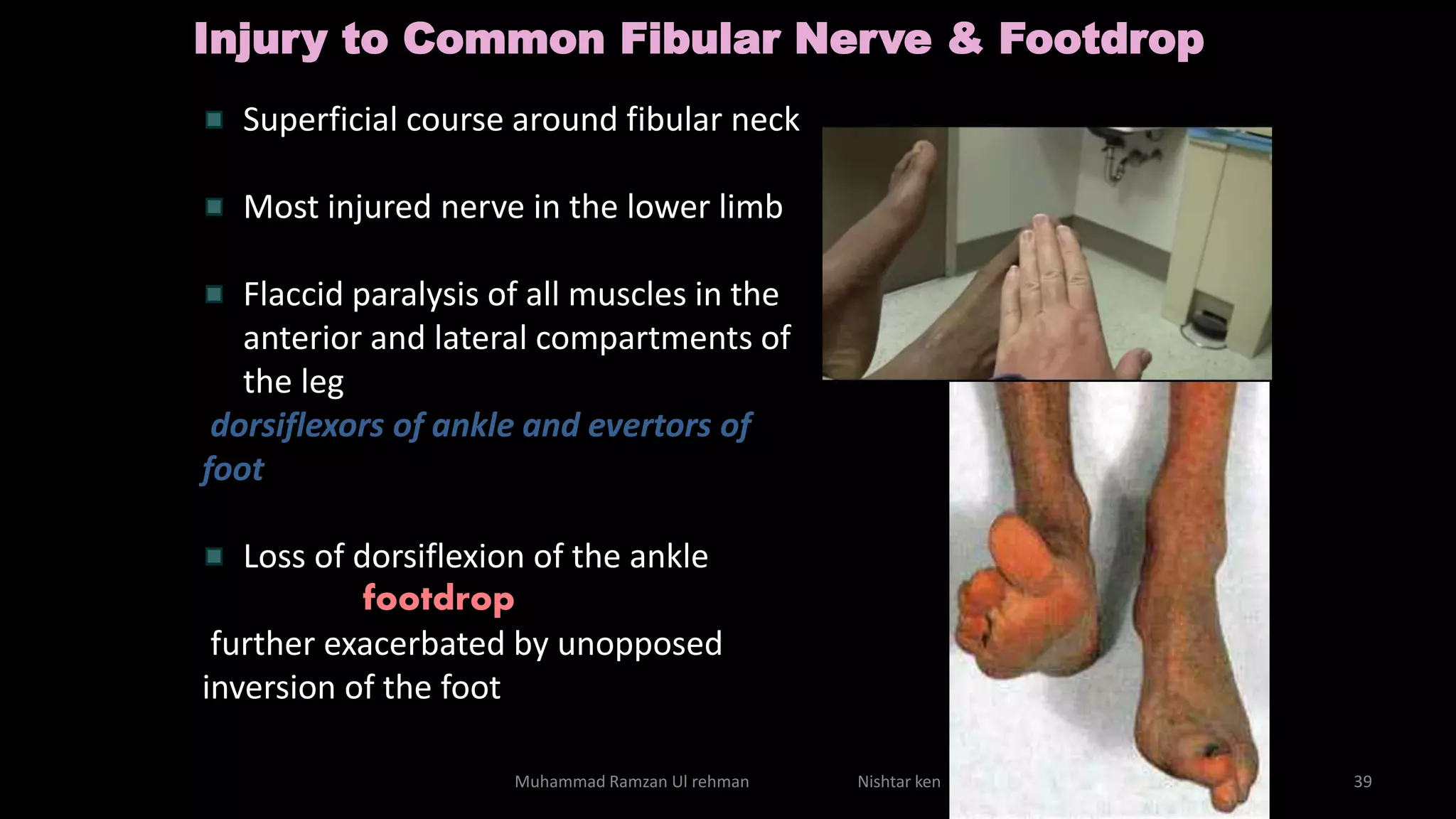 Injury to Common Fibular Nerve & Footdrop

Superficial course around fibular neck

Most injured nerve in the lower limb

Flaccid paralysis of all muscles in the anterior and lateral compartments of the leg

dorsiflexors of ankle and evertors of foot

Loss of dorsiflexion of the ankle

footdrop

further exacerbated by unopposed inversion of the foot

Muhammad Ramzan Ul rehman Nishtar ken

39